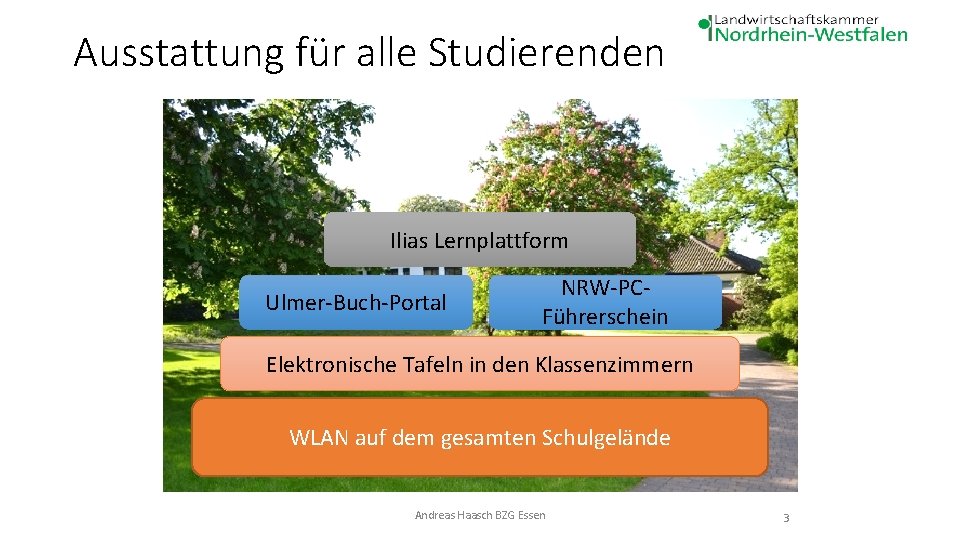 Ausstattung für alle Studierenden

Landwirtschaftskammer
Nordrhein-Westfalen

Ilias Lernplattform

Ulmer-Buch-Portal

NRW-PC-Führerschein

Elektronische Tafeln in den Klassenzimmern

WLAN auf dem gesamten Schulgelände

Andreas Haasch BZG Essen

3